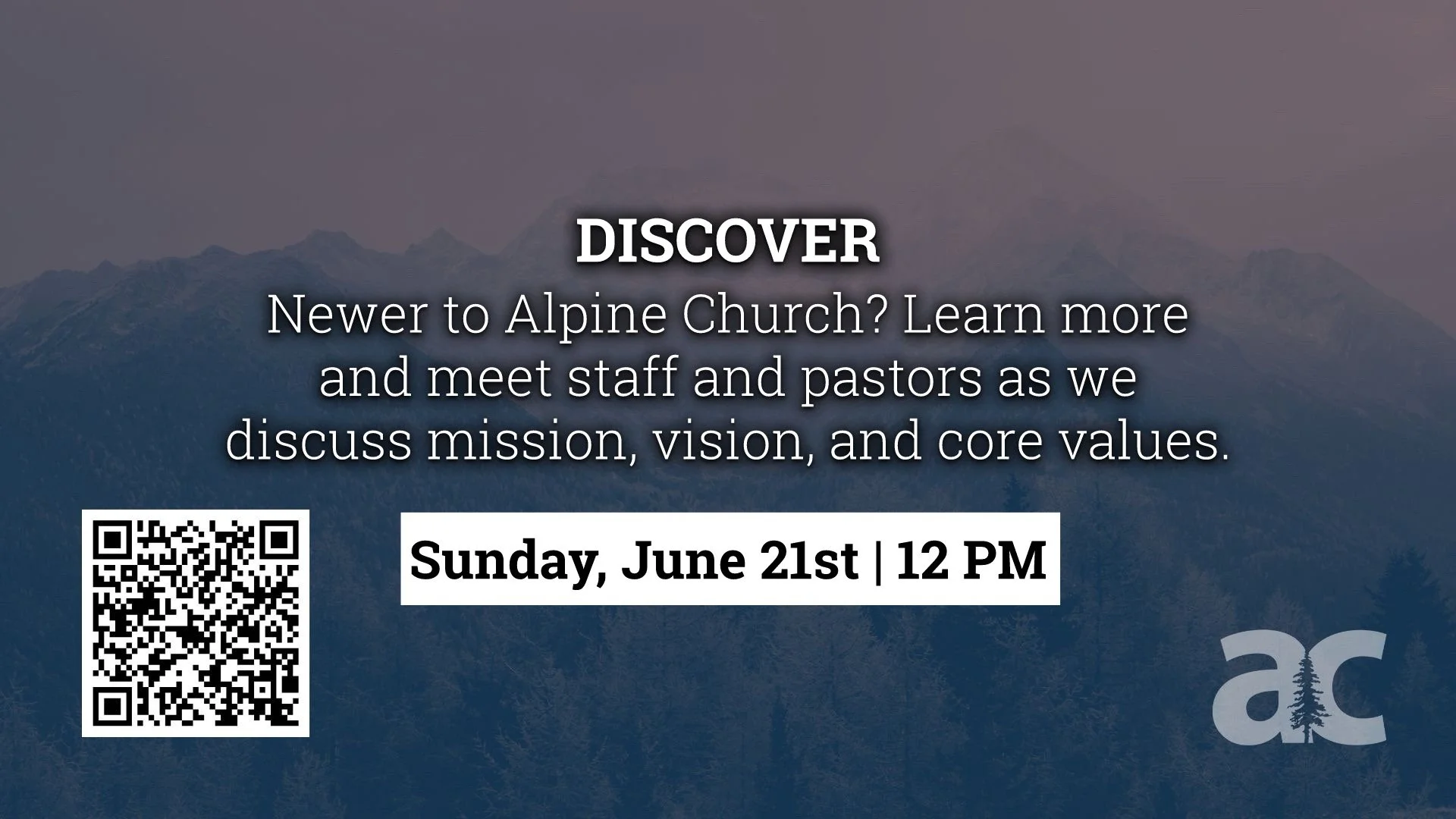 DISCOVER

Newer to Alpine Church? Learn more and meet staff and pastors as we discuss mission, vision, and core values.

Sunday, June 21st | 12 PM

ac